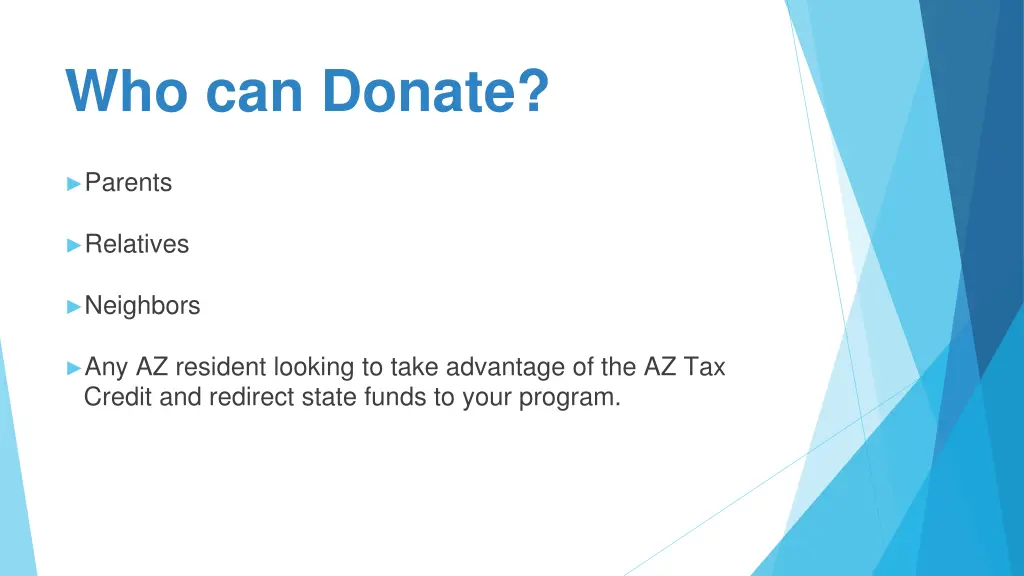 Who can Donate?

►Parents

►Relatives

►Neighbors

►Any AZ resident looking to take advantage of the AZ Tax Credit and redirect state funds to your program.